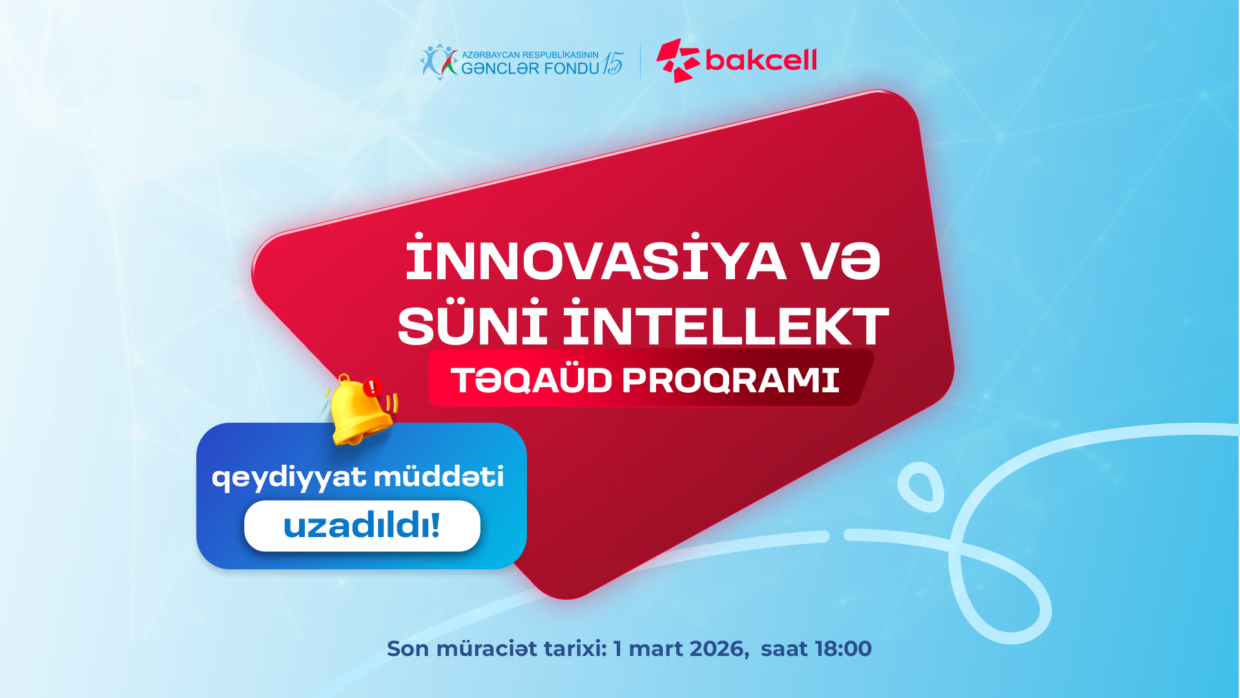 AZƏRBAYCAN RESPUBLİKASININ GƏNCLƏR FONDU 15

bakcell

İNNOVASİYA VƏ SÜNİ İNTELLEKT

TƏQAÜD PROQRAMI

qeydiyyat müddəti

uzadıldı!

Son müraciət tarixi: 1 mart 2026, saat 18:00